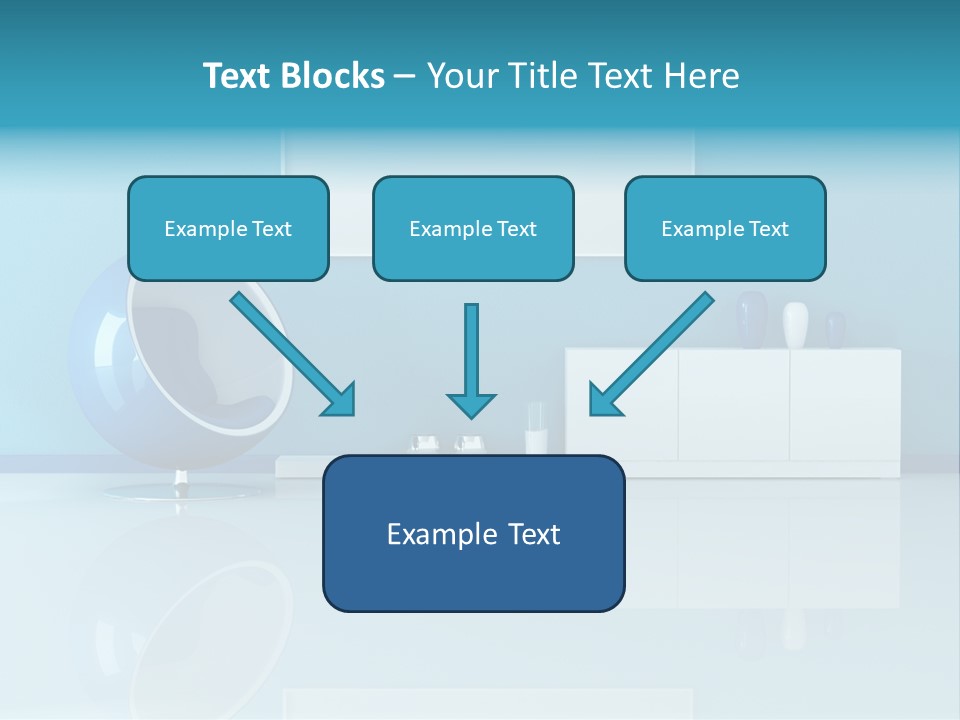 Text Blocks – Your Title Text Here

Example Text

Example Text

Example Text

Example Text